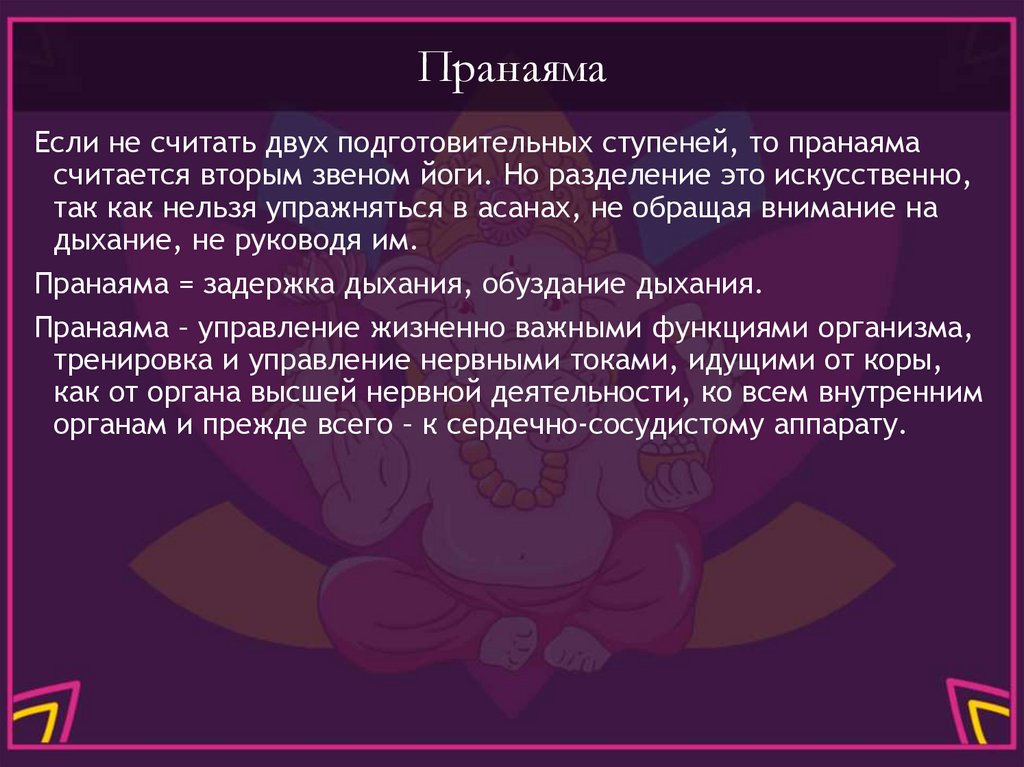 Пранаяма

Если не считать двух подготовительных ступеней, то пранаяма считается вторым звеном йоги. Но разделение это искусственно, так как нельзя упражняться в асанах, не обращая внимание на дыхание, не руководя им.

Пранаяма = задержка дыхания, обуздание дыхания.

Пранаяма – управление жизненно важными функциями организма, тренировка и управление нервными токами, идущими от коры, как от органа высшей нервной деятельности, ко всем внутренним органам и прежде всего – к сердечно-сосудистому аппарату.